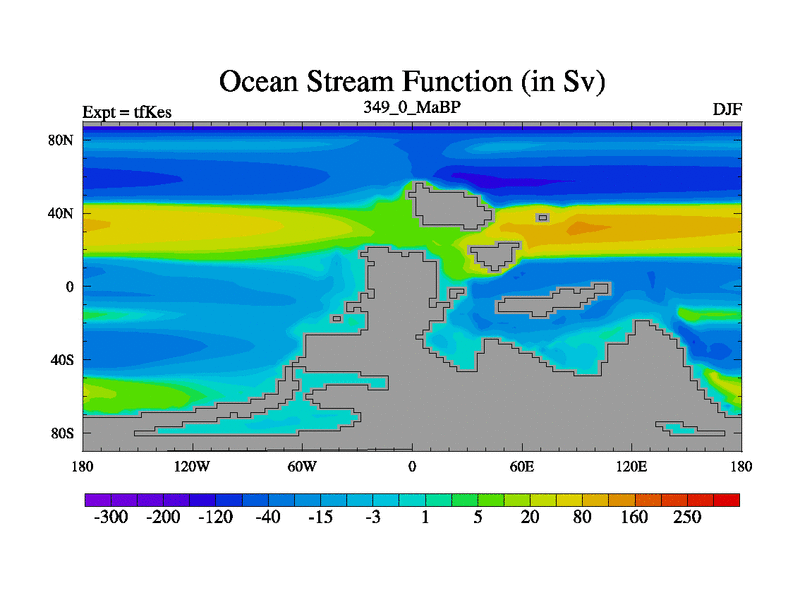 Ocean Stream Function (in Sv)

Expt = tfKes

349_0_MaBP

DJF

80N
40N
0
40S
80S

180 120W 60W 0 60E 120E 180

-300 -200 -120 -40 -15 -3 1 5 20 80 160 250